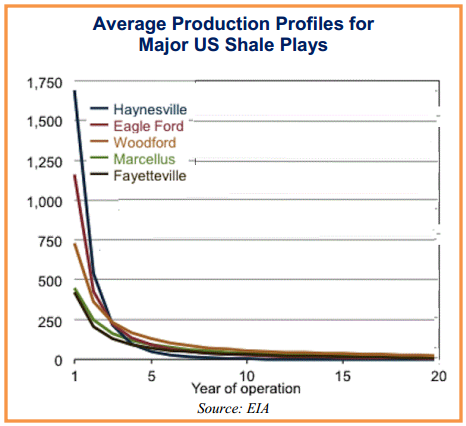 Average Production Profiles for Major US Shale Plays

1,750
1,500
1,250
1,000
750
500
250
0

Haynesville
Eagle Ford
Woodford
Marcellus
Fayetteville

1
5
10
15
20
Year of operation

Source: EIA